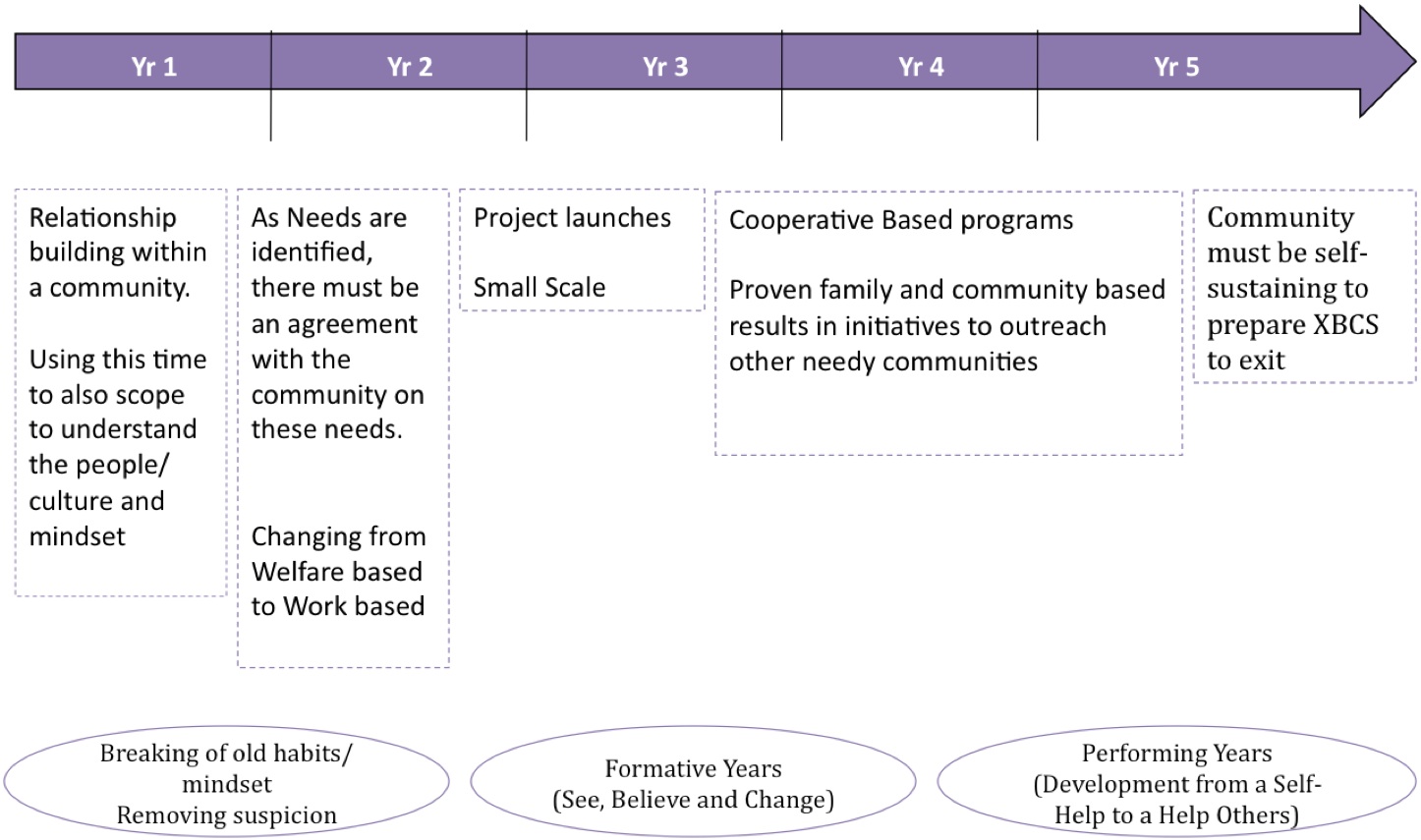 Yr 1

Yr 2

Yr 3

Yr 4

Yr 5

Relationship building within a community.

Using this time to also scope to understand the people/ culture and mindset

As Needs are identified, there must be an agreement with the community on these needs.

Changing from Welfare based to Work based

Project launches

Small Scale

Cooperative Based programs

Proven family and community based results in initiatives to outreach other needy communities

Community must be self-sustaining to prepare XBCS to exit

Breaking of old habits/ mindset
Removing suspicion

Formative Years
(See, Believe and Change)

Performing Years
(Development from a Self-Help to a Help Others)